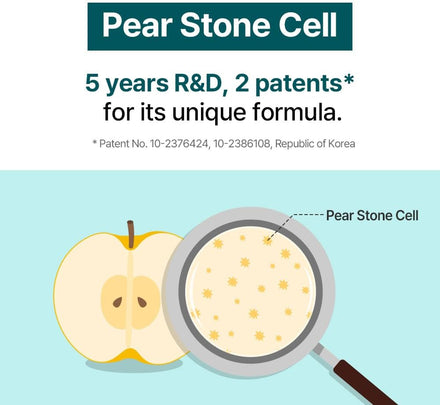 Pear Stone Cell

5 years R&D, 2 patents*
for its unique formula.

* Patent No. 10-2376424, 10-2386108, Republic of Korea

Pear Stone Cell